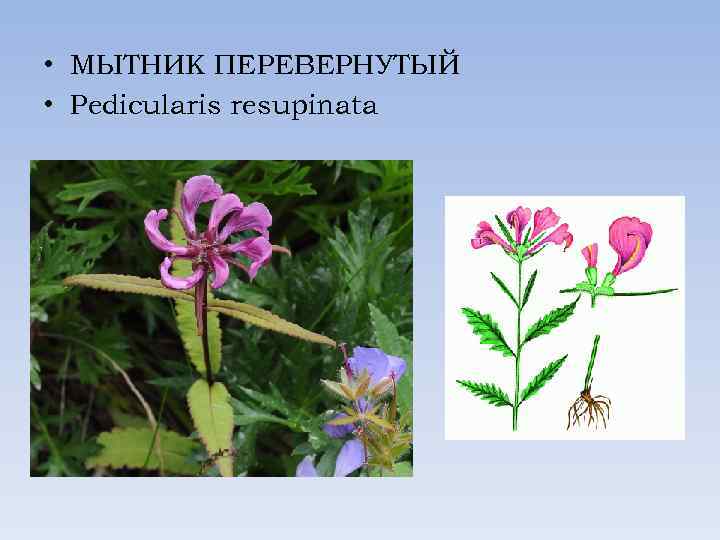 • МЫТНИК ПЕРЕВЕРНУТЫЙ
• Pedicularis resupinata